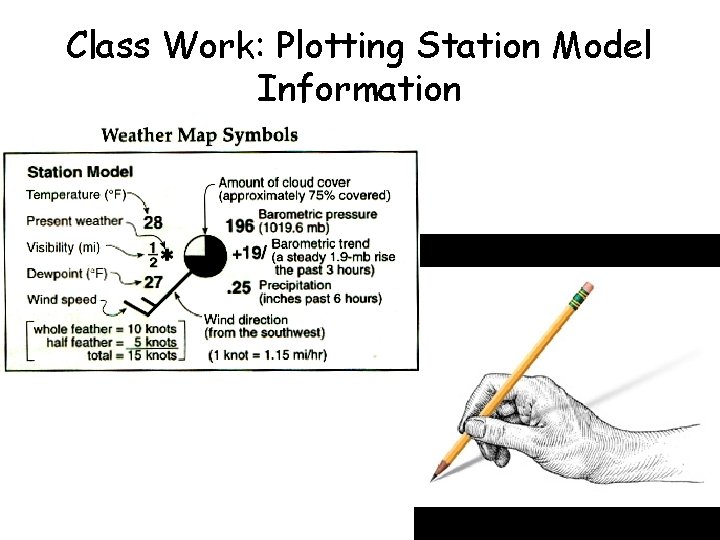 Class Work: Plotting Station Model Information

Weather Map Symbols

Station Model

Temperature (°F)
Present weather
Visibility (mi)
Dewpoint (°F)
Wind speed

28
$\frac{1}{2}$ *
27

Amount of cloud cover (approximately 75% covered)

196 Barometric pressure (1019.6 mb)

+19/ Barometric trend (a steady 1.9-mb rise the past 3 hours)

.25 Precipitation (inches past 6 hours)

Wind direction (from the southwest)

whole feather = 10 knots
half feather = 5 knots
total = 15 knots

(1 knot = 1.15 mi/hr)